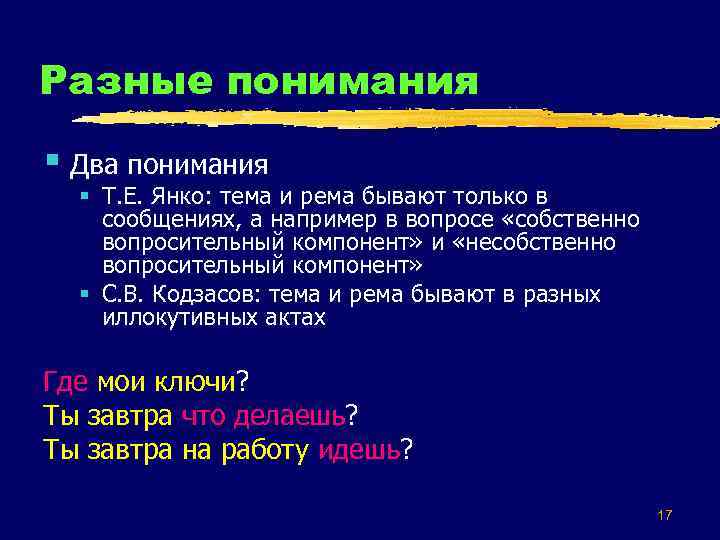 Разные понимания

Два понимания
Т.Е. Янко: тема и рема бывают только в сообщениях, а например в вопросе «собственно вопросительный компонент» и «несобственно вопросительный компонент»
С.В. Кодзасов: тема и рема бывают в разных иллокутивных актах

Где мои ключи?
Ты завтра что делаешь?
Ты завтра на работу идешь?

17